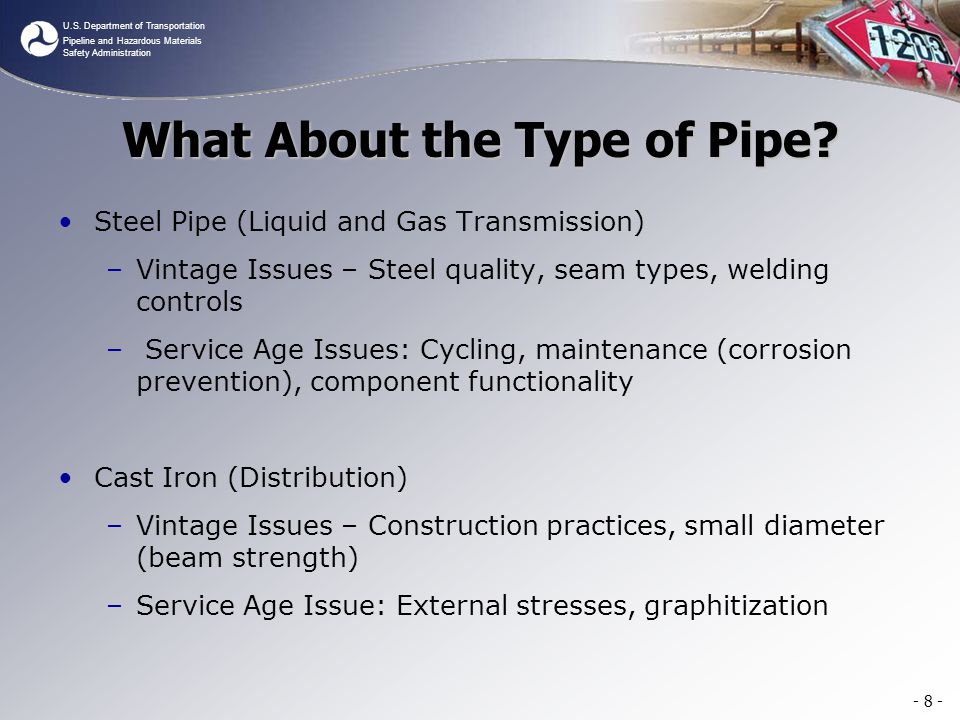 U.S. Department of Transportation
Pipeline and Hazardous Materials Safety Administration

1203

What About the Type of Pipe?

• Steel Pipe (Liquid and Gas Transmission)
– Vintage Issues – Steel quality, seam types, welding controls
– Service Age Issues: Cycling, maintenance (corrosion prevention), component functionality

• Cast Iron (Distribution)
– Vintage Issues – Construction practices, small diameter (beam strength)
– Service Age Issue: External stresses, graphitization

- 8 -